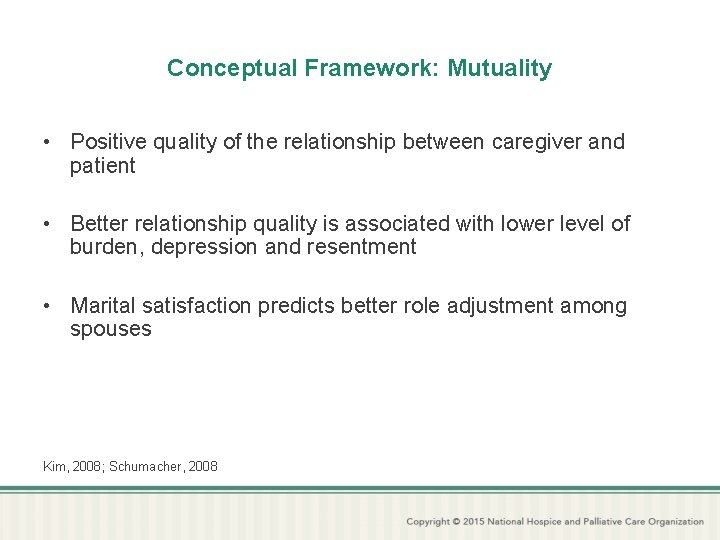 Conceptual Framework: Mutuality

• Positive quality of the relationship between caregiver and patient

• Better relationship quality is associated with lower level of burden, depression and resentment

• Marital satisfaction predicts better role adjustment among spouses

Kim, 2008; Schumacher, 2008

Copyright © 2015 National Hospice and Palliative Care Organization